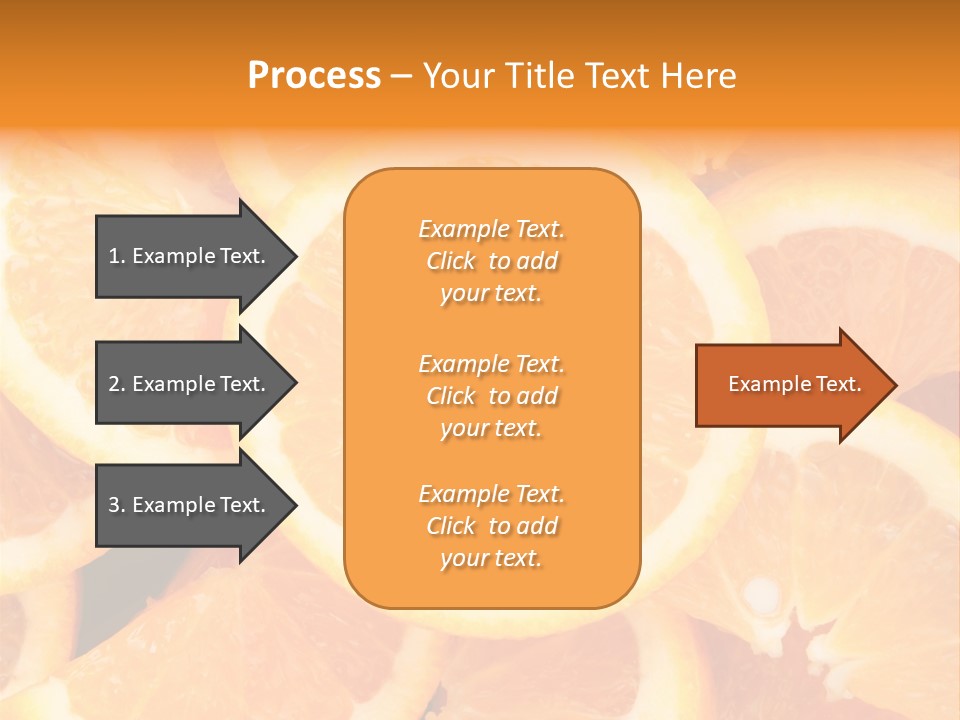 Process – Your Title Text Here

1. Example Text.

2. Example Text.

3. Example Text.

Example Text. Click to add your text.

Example Text. Click to add your text.

Example Text. Click to add your text.

Example Text.